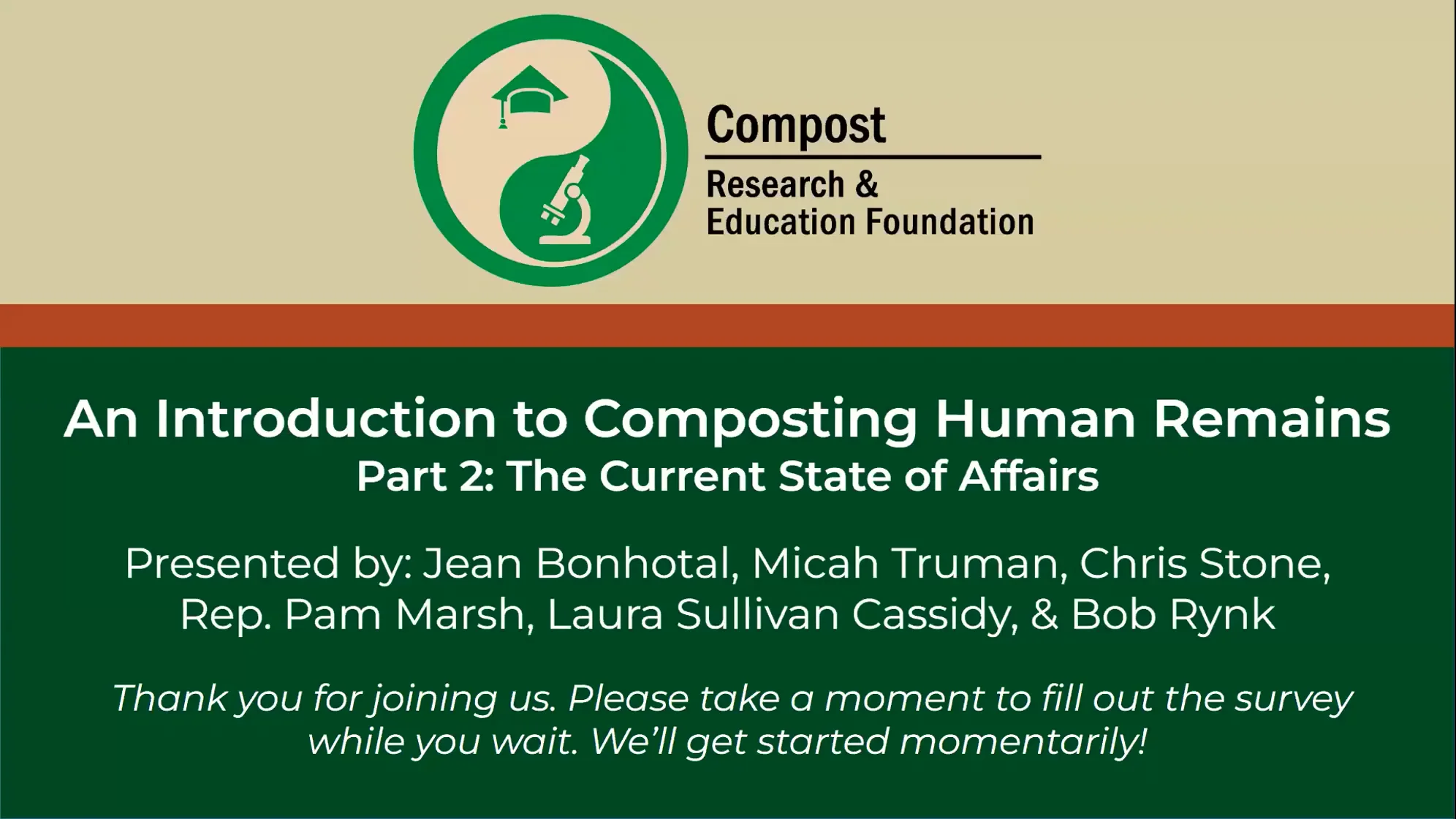 Compost
Research & Education Foundation

An Introduction to Composting Human Remains
Part 2: The Current State of Affairs

Presented by: Jean Bonhotal, Micah Truman, Chris Stone, Rep. Pam Marsh, Laura Sullivan Cassidy, & Bob Rynk

Thank you for joining us. Please take a moment to fill out the survey while you wait. We'll get started momentarily!